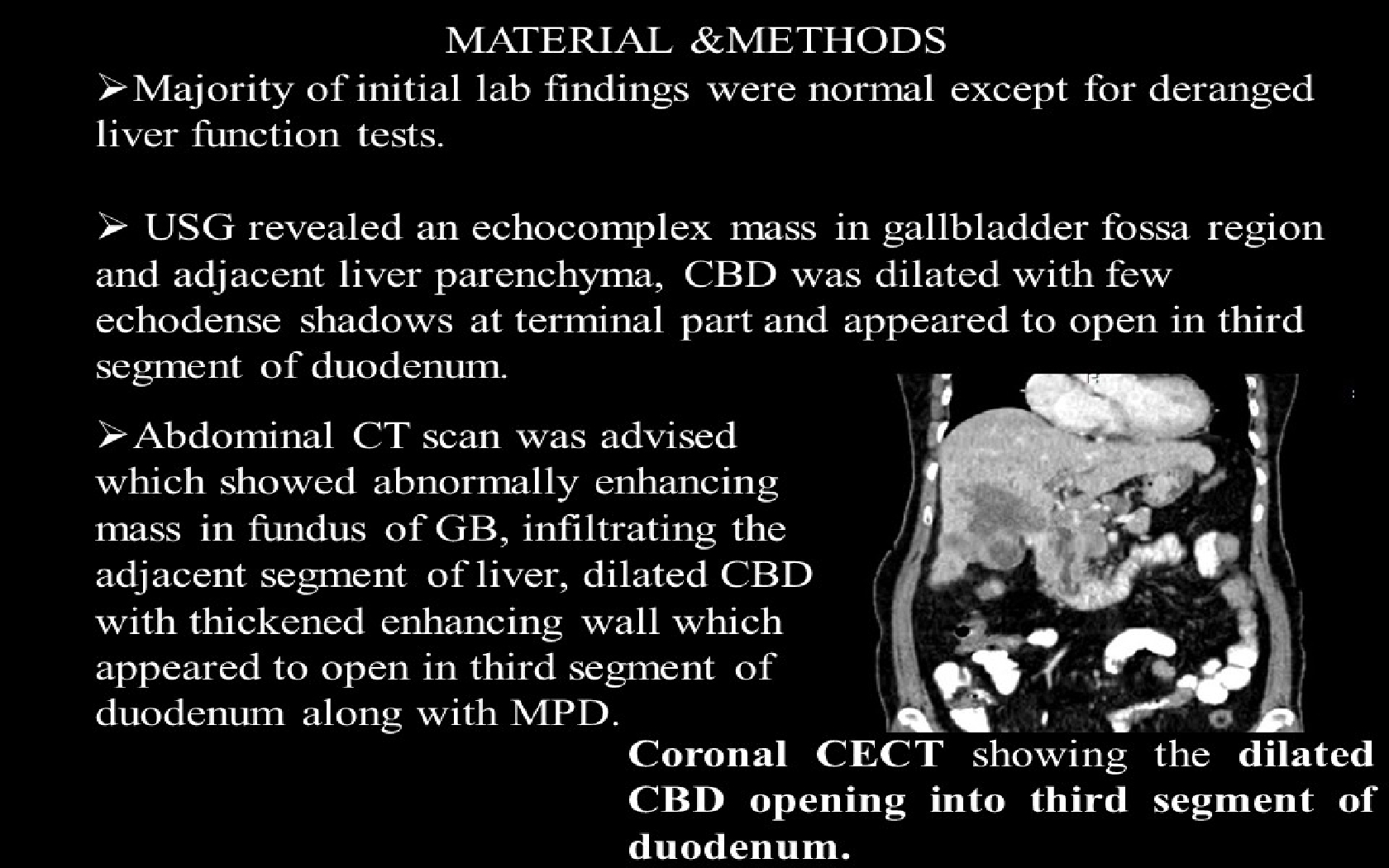 MATERIAL &METHODS

➢Majority of initial lab findings were normal except for deranged liver function tests.

➢ USG revealed an echocomplex mass in gallbladder fossa region and adjacent liver parenchyma, CBD was dilated with few echodense shadows at terminal part and appeared to open in third segment of duodenum.

➢Abdominal CT scan was advised which showed abnormally enhancing mass in fundus of GB, infiltrating the adjacent segment of liver, dilated CBD with thickened enhancing wall which appeared to open in third segment of duodenum along with MPD.

Coronal CECT showing the dilated CBD opening into third segment of duodenum.